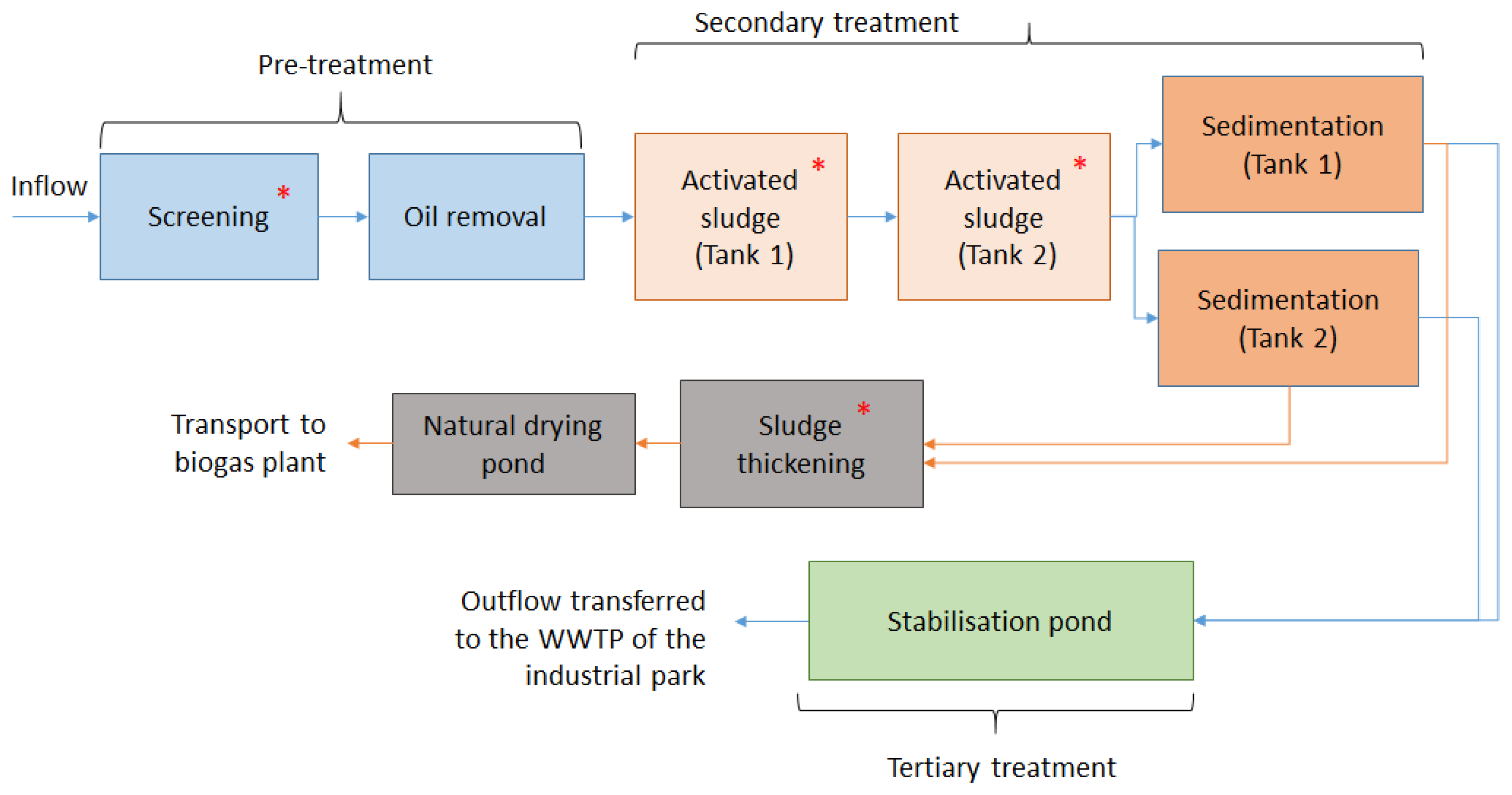 Secondary treatment

Pre-treatment

Inflow

Screening *

Oil removal

Activated sludge (Tank 1) *

Activated sludge (Tank 2) *

Sedimentation (Tank 1)

Sedimentation (Tank 2)

Transport to biogas plant

Natural drying pond

Sludge thickening *

Outflow transferred to the WWTP of the industrial park

Stabilisation pond

Tertiary treatment